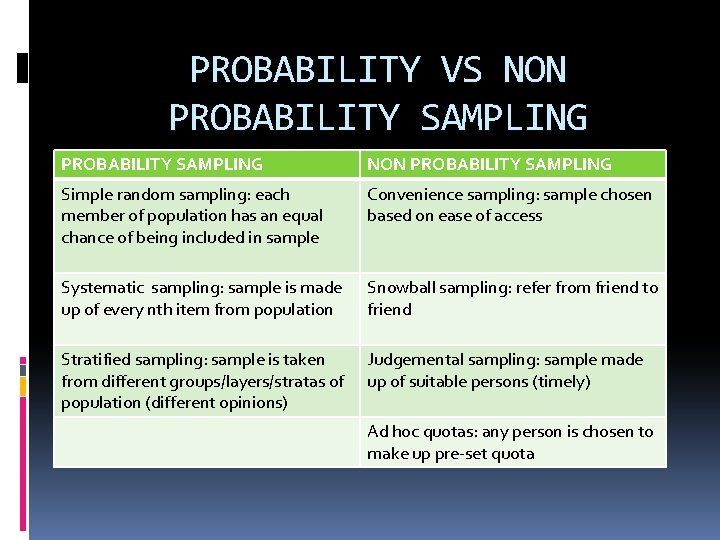 PROBABILITY VS NON PROBABILITY SAMPLING

| PROBABILITY SAMPLING | NON PROBABILITY SAMPLING |
|---|---|
| Simple random sampling: each member of population has an equal chance of being included in sample | Convenience sampling: sample chosen based on ease of access |
| Systematic sampling: sample is made up of every nth item from population | Snowball sampling: refer from friend to friend |
| Stratified sampling: sample is taken from different groups/layers/stratas of population (different opinions) | Judgemental sampling: sample made up of suitable persons (timely) |
| | Ad hoc quotas: any person is chosen to make up pre-set quota |